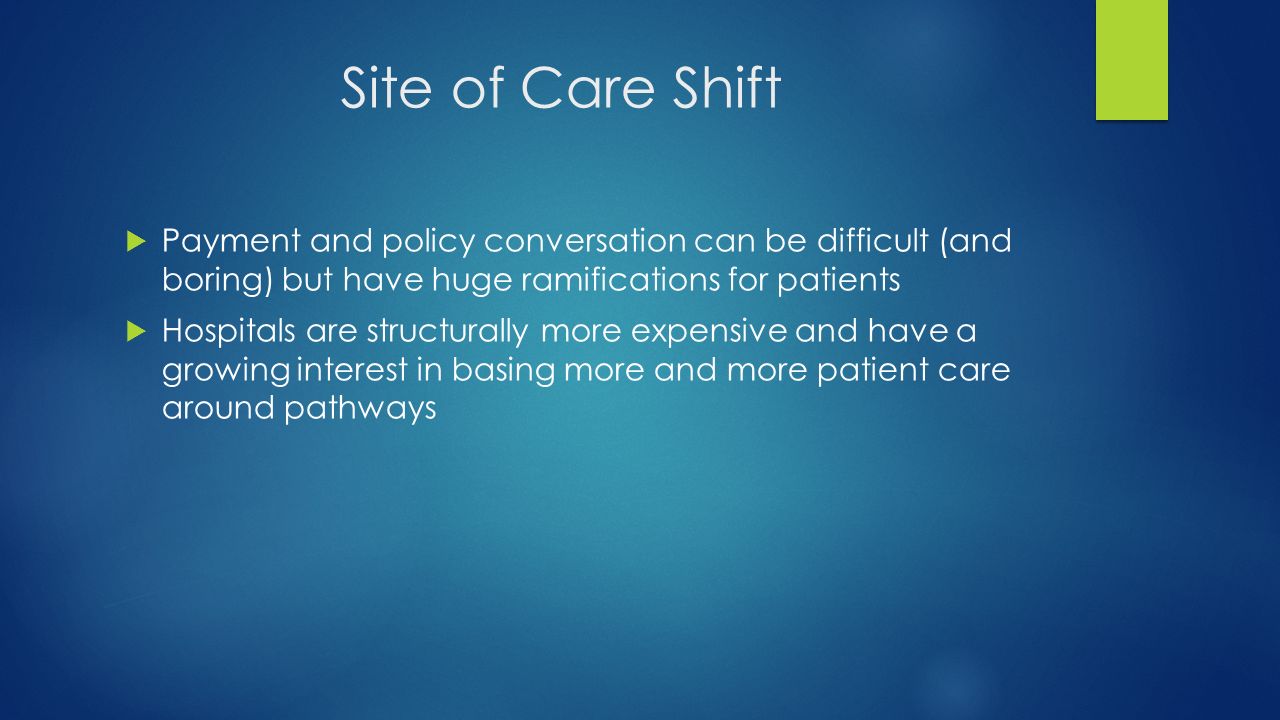 Site of Care Shift

Payment and policy conversation can be difficult (and boring) but have huge ramifications for patients

Hospitals are structurally more expensive and have a growing interest in basing more and more patient care around pathways